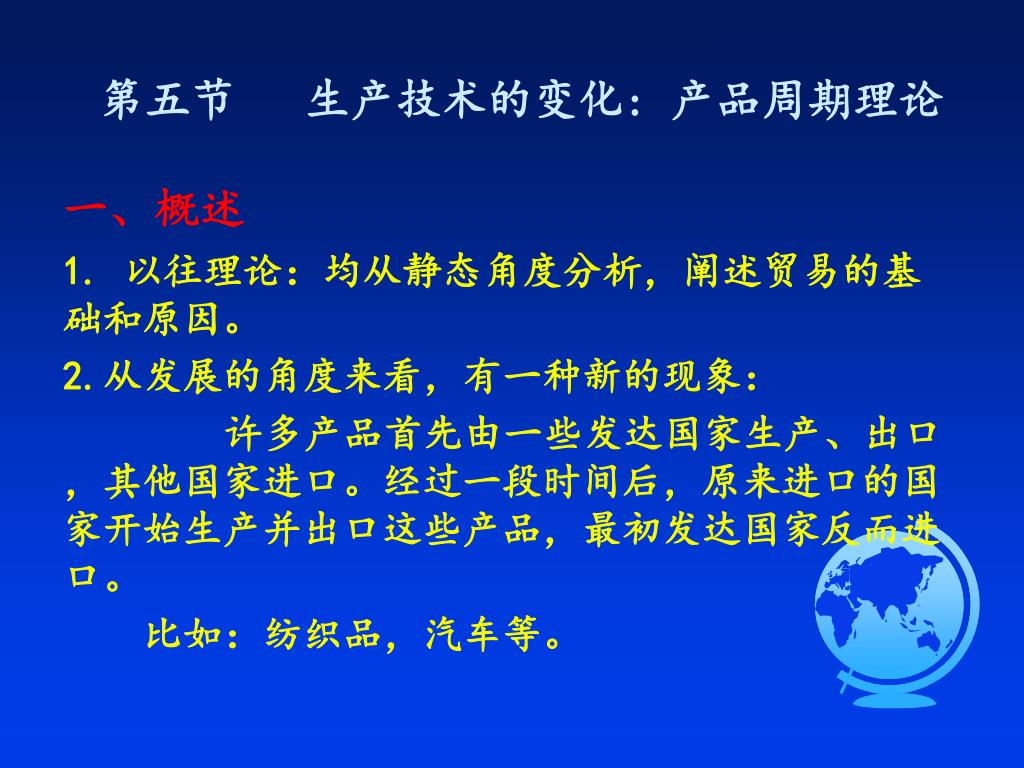 第五节　　生产技术的变化：产品周期理论

一、概述

1. 以往理论：均从静态角度分析，阐述贸易的基础和原因。

2. 从发展的角度来看，有一种新的现象：

许多产品首先由一些发达国家生产、出口，其他国家进口。经过一段时间后，原来进口的国家开始生产并出口这些产品，最初发达国家反而进口。

比如：纺织品，汽车等。